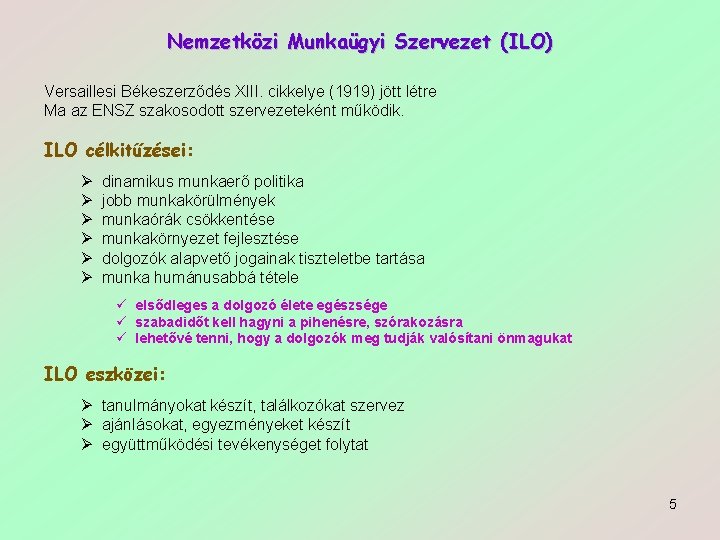 Nemzetközi Munkaügyi Szervezet (ILO)

Versaillesi Békeszerződés XIII. cikkelye (1919) jött létre
Ma az ENSZ szakosodott szervezeteként működik.

ILO célkitűzései:

➢ dinamikus munkaerő politika
➢ jobb munkakörülmények
➢ munkaórák csökkentése
➢ munkakörnyezet fejlesztése
➢ dolgozók alapvető jogainak tiszteletbe tartása
➢ munka humánusabbá tétele

✓ elsődleges a dolgozó élete egészsége
✓ szabadidőt kell hagyni a pihenésre, szórakozásra
✓ lehetővé tenni, hogy a dolgozók meg tudják valósítani önmagukat

ILO eszközei:

➢ tanulmányokat készít, találkozókat szervez
➢ ajánlásokat, egyezményeket készít
➢ együttműködési tevékenységet folytat

5